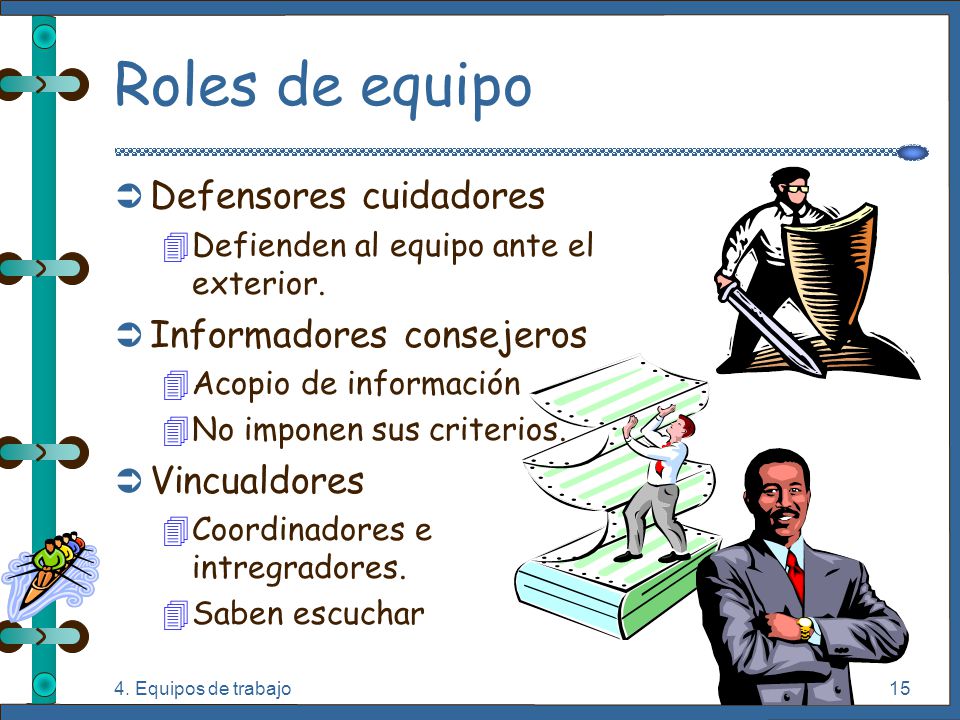 Roles de equipo

Defensores cuidadores
Defienden al equipo ante el exterior.

Informadores consejeros
Acopio de información
No imponen sus criterios.

Vincualdores
Coordinadores e intregradores.
Saben escuchar

4. Equipos de trabajo

15